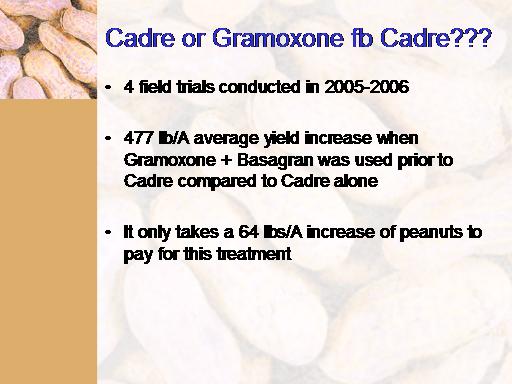 Cadre or Gramoxone fb Cadre???

• 4 field trials conducted in 2005-2006

• 477 lb/A average yield increase when Gramoxone + Basagran was used prior to Cadre compared to Cadre alone

• It only takes a 64 lbs/A increase of peanuts to pay for this treatment